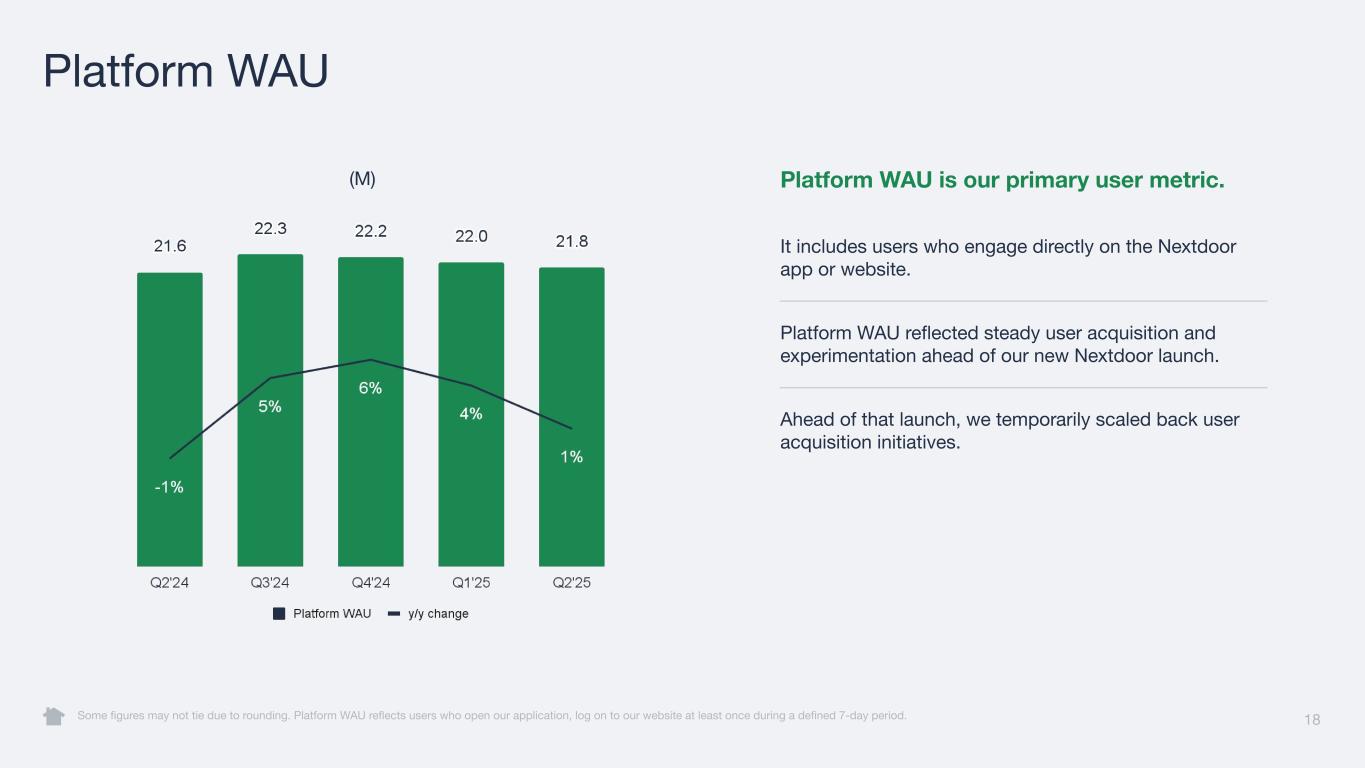 Platform WAU

(M)

21.6
22.3
22.2
22.0
21.8

-1%
5%
6%
4%
1%

Q2'24
Q3'24
Q4'24
Q1'25
Q2'25

Platform WAU
y/y change

Platform WAU is our primary user metric.

It includes users who engage directly on the Nextdoor app or website.

Platform WAU reflected steady user acquisition and experimentation ahead of our new Nextdoor launch.

Ahead of that launch, we temporarily scaled back user acquisition initiatives.

Some figures may not tie due to rounding. Platform WAU reflects users who open our application, log on to our website at least once during a defined 7-day period.

18